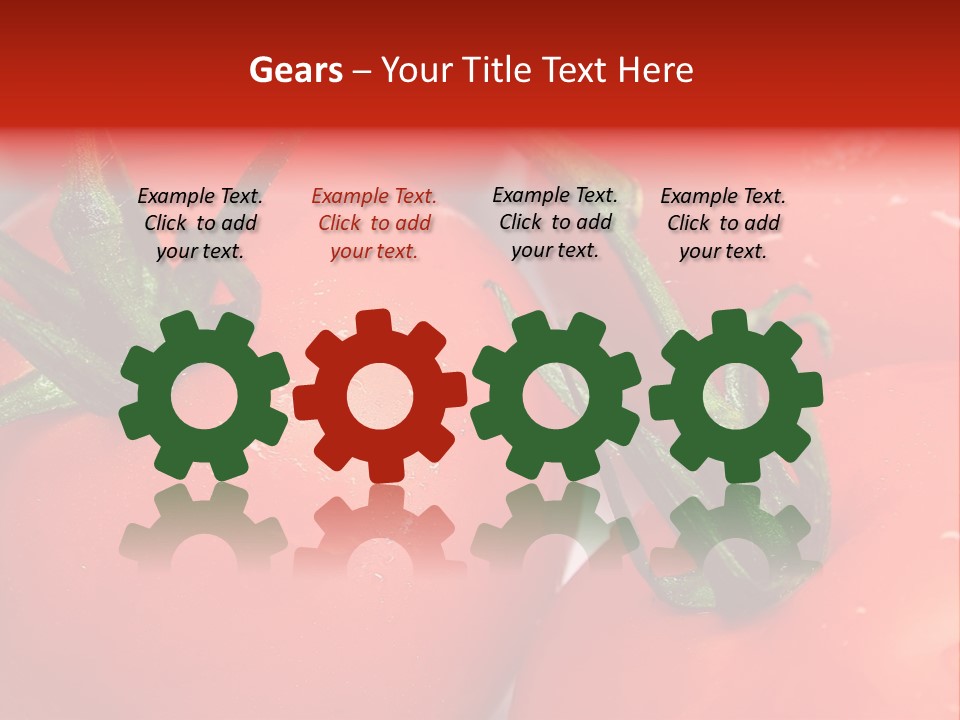 Gears – Your Title Text Here

Example Text. Click to add your text.

Example Text. Click to add your text.

Example Text. Click to add your text.

Example Text. Click to add your text.